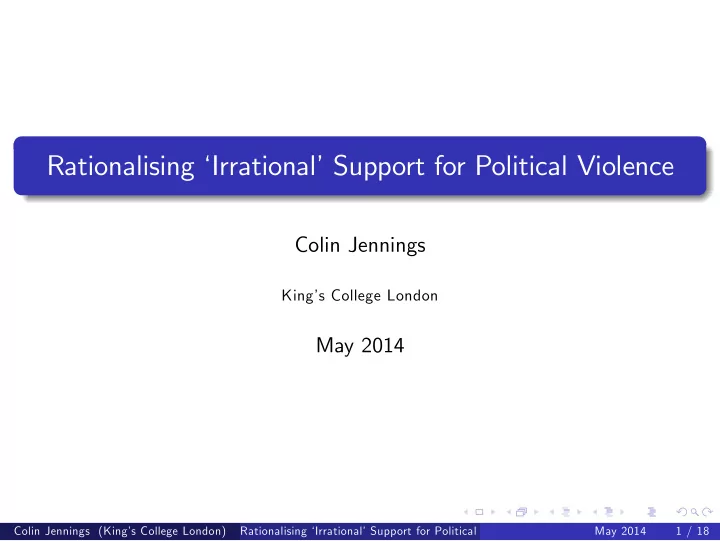 Rationalising 'Irrational' Support for Political Violence

Colin Jennings

King's College London

May 2014

Colin Jennings (King's College London) Rationalising 'Irrational' Support for Political May 2014 1 / 18